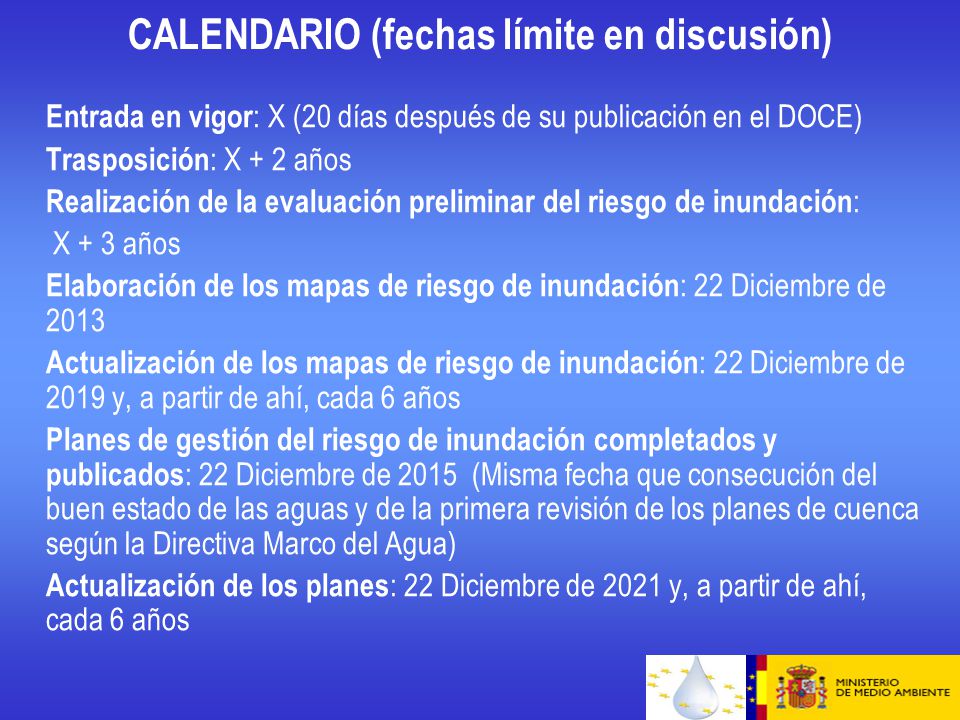 CALENDARIO (fechas límite en discusión)

Entrada en vigor: X (20 días después de su publicación en el DOCE)

Trasposición: X + 2 años

Realización de la evaluación preliminar del riesgo de inundación: X + 3 años

Elaboración de los mapas de riesgo de inundación: 22 Diciembre de 2013

Actualización de los mapas de riesgo de inundación: 22 Diciembre de 2019 y, a partir de ahí, cada 6 años

Planes de gestión del riesgo de inundación completados y publicados: 22 Diciembre de 2015 (Misma fecha que consecución del buen estado de las aguas y de la primera revisión de los planes de cuenca según la Directiva Marco del Agua)

Actualización de los planes: 22 Diciembre de 2021 y, a partir de ahí, cada 6 años

MINISTERIO DE MEDIO AMBIENTE